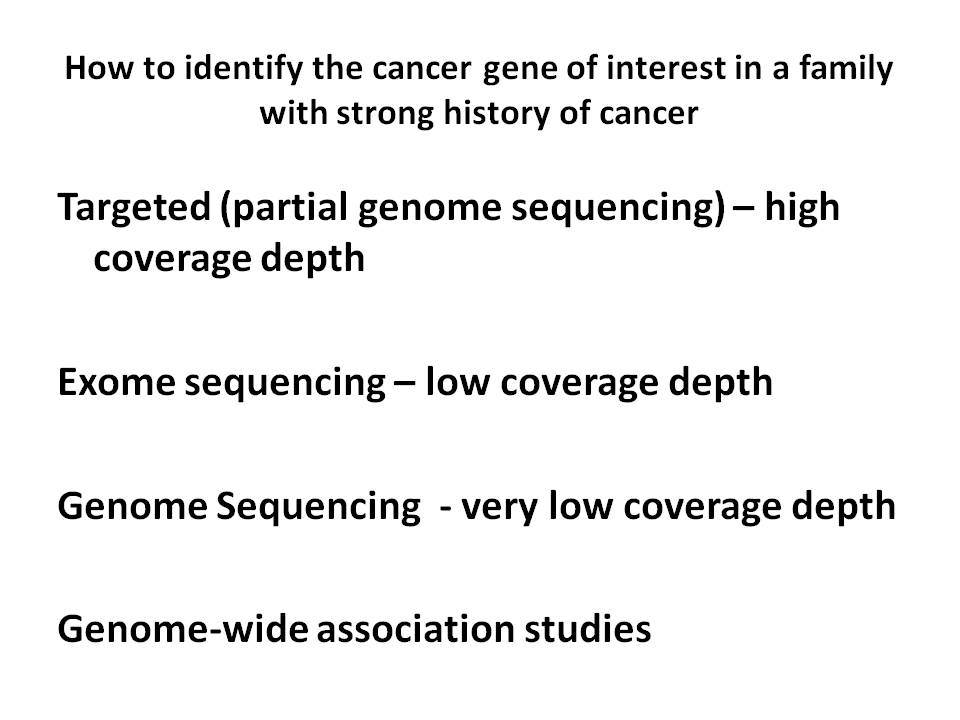 How to identify the cancer gene of interest in a family with strong history of cancer

Targeted (partial genome sequencing) – high coverage depth

Exome sequencing – low coverage depth

Genome Sequencing - very low coverage depth

Genome-wide association studies